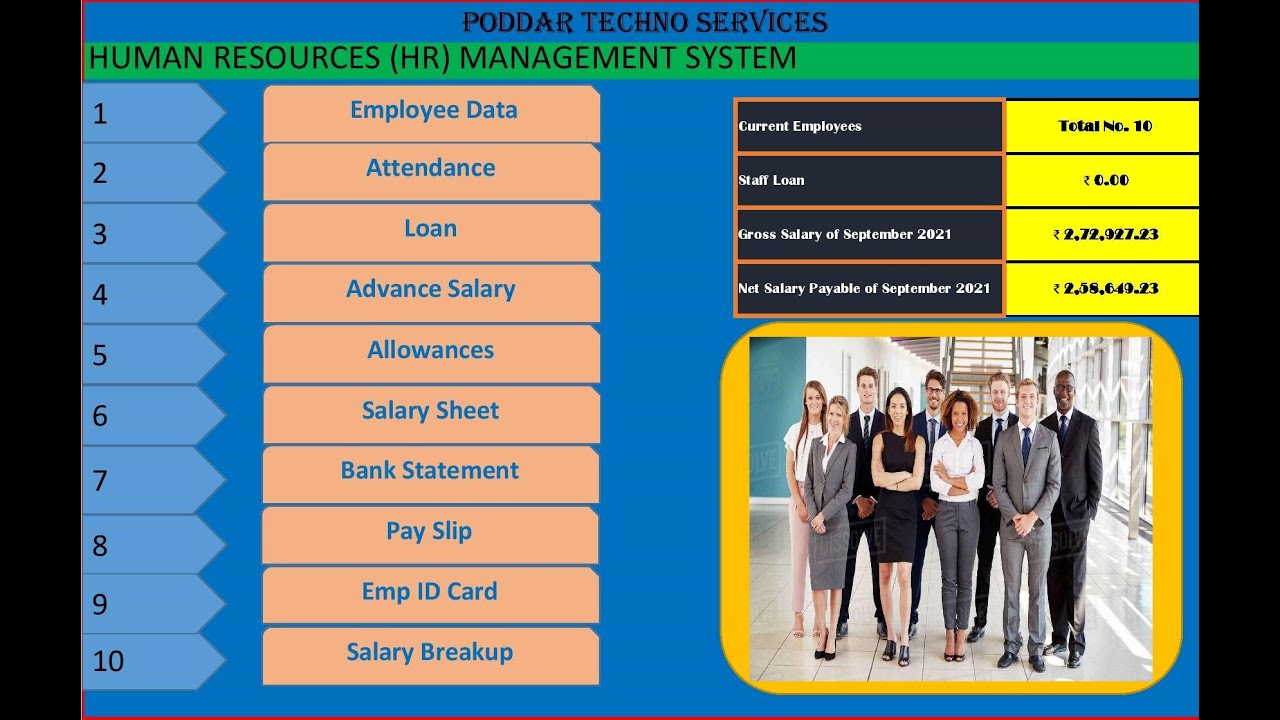 PODDAR TECHNO SERVICES

HUMAN RESOURCES (HR) MANAGEMENT SYSTEM

1 Employee Data
2 Attendance
3 Loan
4 Advance Salary
5 Allowances
6 Salary Sheet
7 Bank Statement
8 Pay Slip
9 Emp ID Card
10 Salary Breakup

| Current Employees | Total No. 10 |
|---|---|
| Staff Loan | ₹ 0.00 |
| Gross Salary of September 2021 | ₹ 2,72,927.23 |
| Net Salary Payable of September 2021 | ₹ 2,58,649.23 |